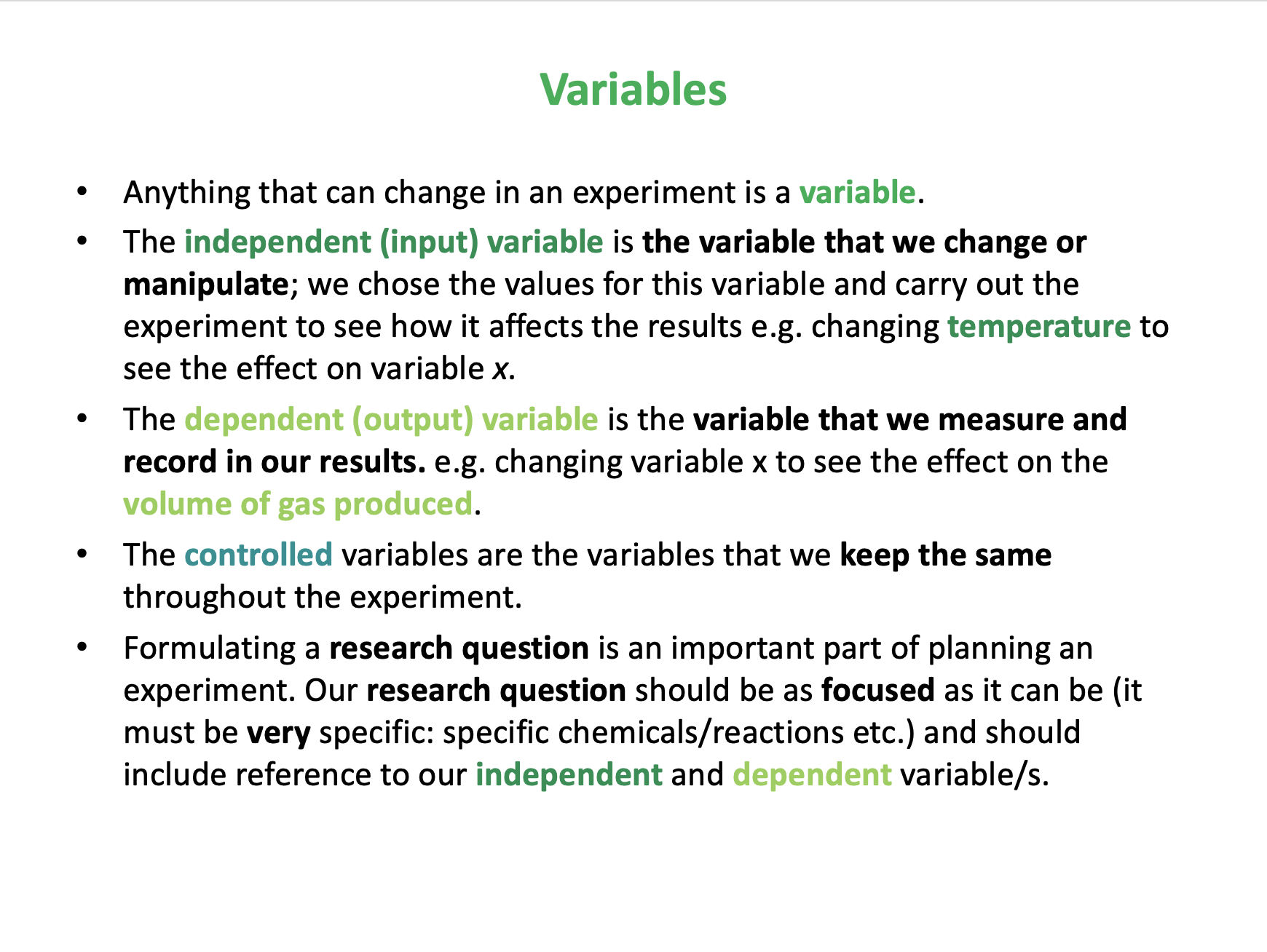 Variables

• Anything that can change in an experiment is a variable.

• The independent (input) variable is the variable that we change or manipulate; we chose the values for this variable and carry out the experiment to see how it affects the results e.g. changing temperature to see the effect on variable x.

• The dependent (output) variable is the variable that we measure and record in our results. e.g. changing variable x to see the effect on the volume of gas produced.

• The controlled variables are the variables that we keep the same throughout the experiment.

• Formulating a research question is an important part of planning an experiment. Our research question should be as focused as it can be (it must be very specific: specific chemicals/reactions etc.) and should include reference to our independent and dependent variable/s.